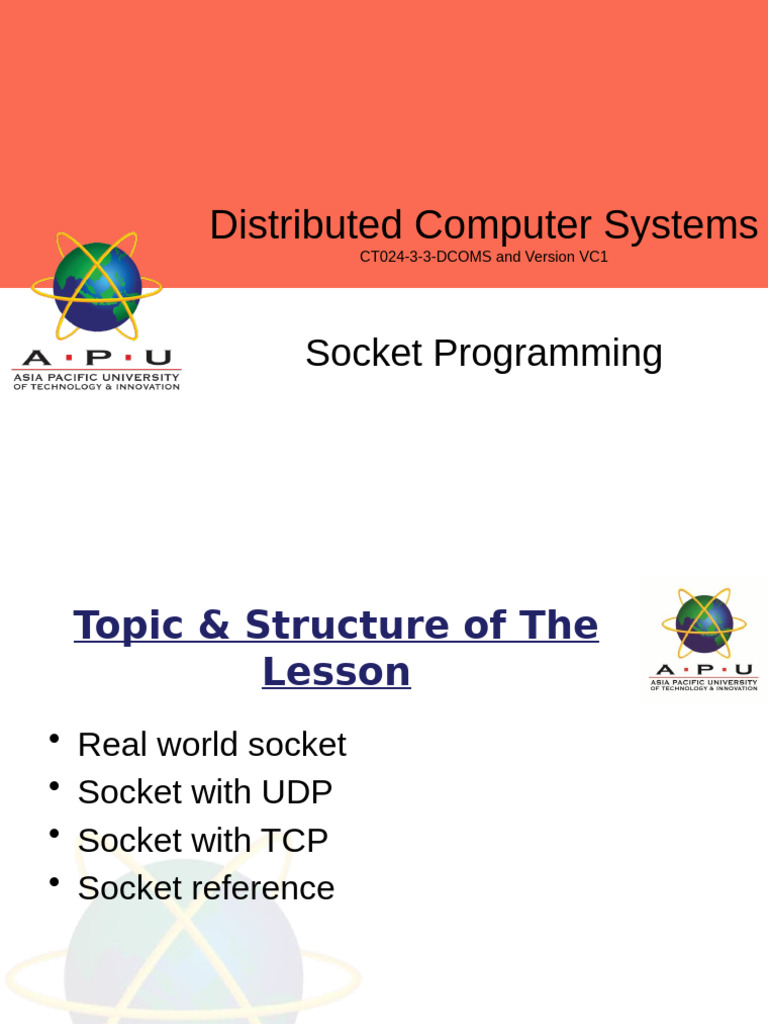 Distributed Computer Systems
CT024-3-3-DCOMS and Version VC1

A · P · U
ASIA PACIFIC UNIVERSITY OF TECHNOLOGY & INNOVATION

Socket Programming

Topic & Structure of The Lesson

A · P · U
ASIA PACIFIC UNIVERSITY OF TECHNOLOGY & INNOVATION

• Real world socket
• Socket with UDP
• Socket with TCP
• Socket reference